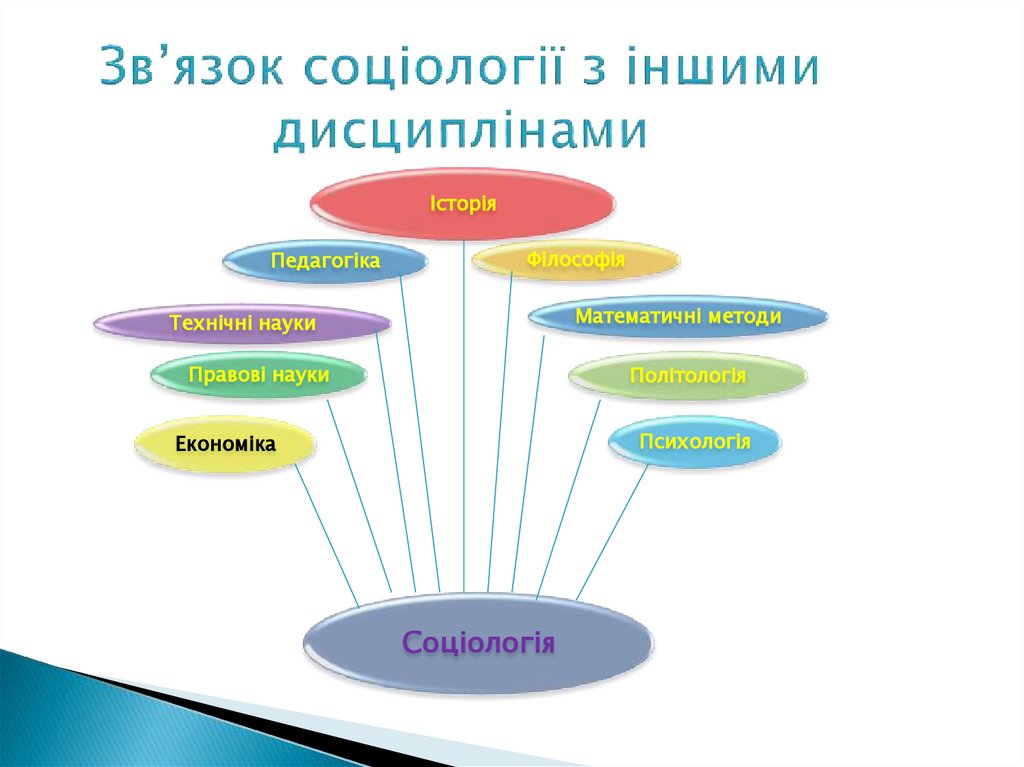 Зв’язок соціології з іншими дисциплінами

Історія

Педагогіка

Філософія

Технічні науки

Математичні методи

Правові науки

Політологія

Економіка

Психологія

Соціологія